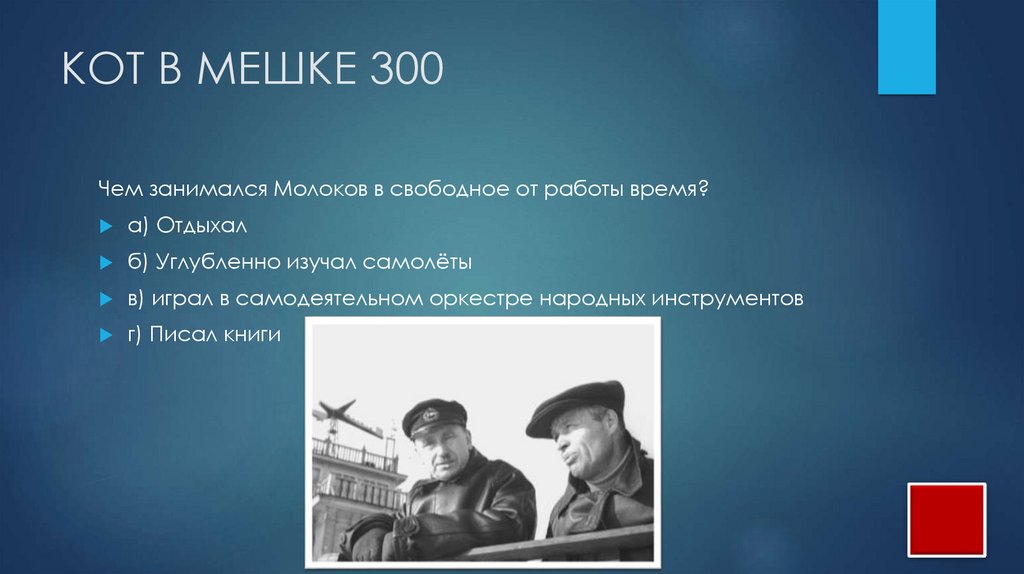 КОТ В МЕШКЕ 300

Чем занимался Молоков в свободное от работы время?

а) Отдыхал

б) Углубленно изучал самолёты

в) играл в самодеятельном оркестре народных инструментов

г) Писал книги